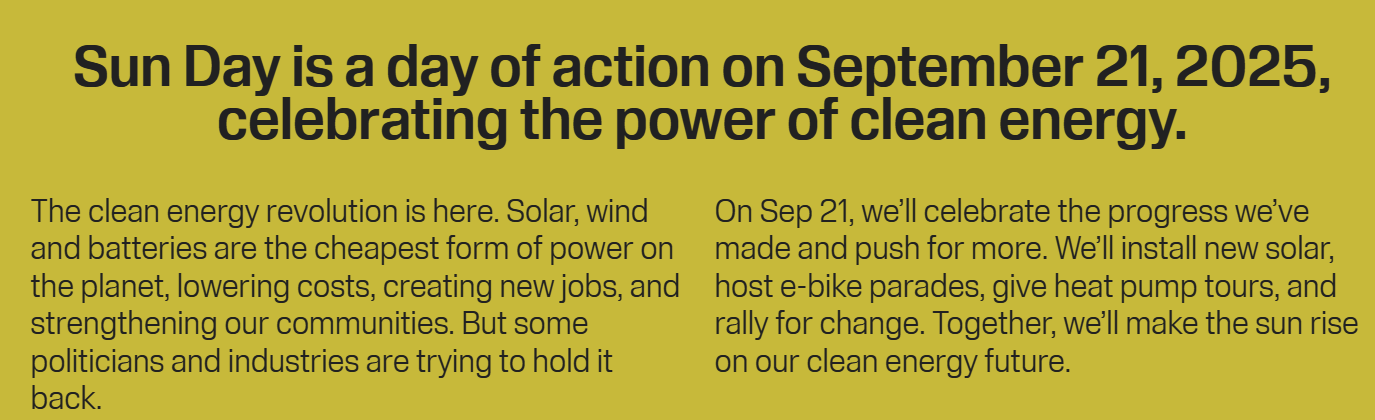 Sun Day is a day of action on September 21, 2025, celebrating the power of clean energy.

The clean energy revolution is here. Solar, wind and batteries are the cheapest form of power on the planet, lowering costs, creating new jobs, and strengthening our communities. But some politicians and industries are trying to hold it back.

On Sep 21, we'll celebrate the progress we've made and push for more. We'll install new solar, host e-bike parades, give heat pump tours, and rally for change. Together, we'll make the sun rise on our clean energy future.